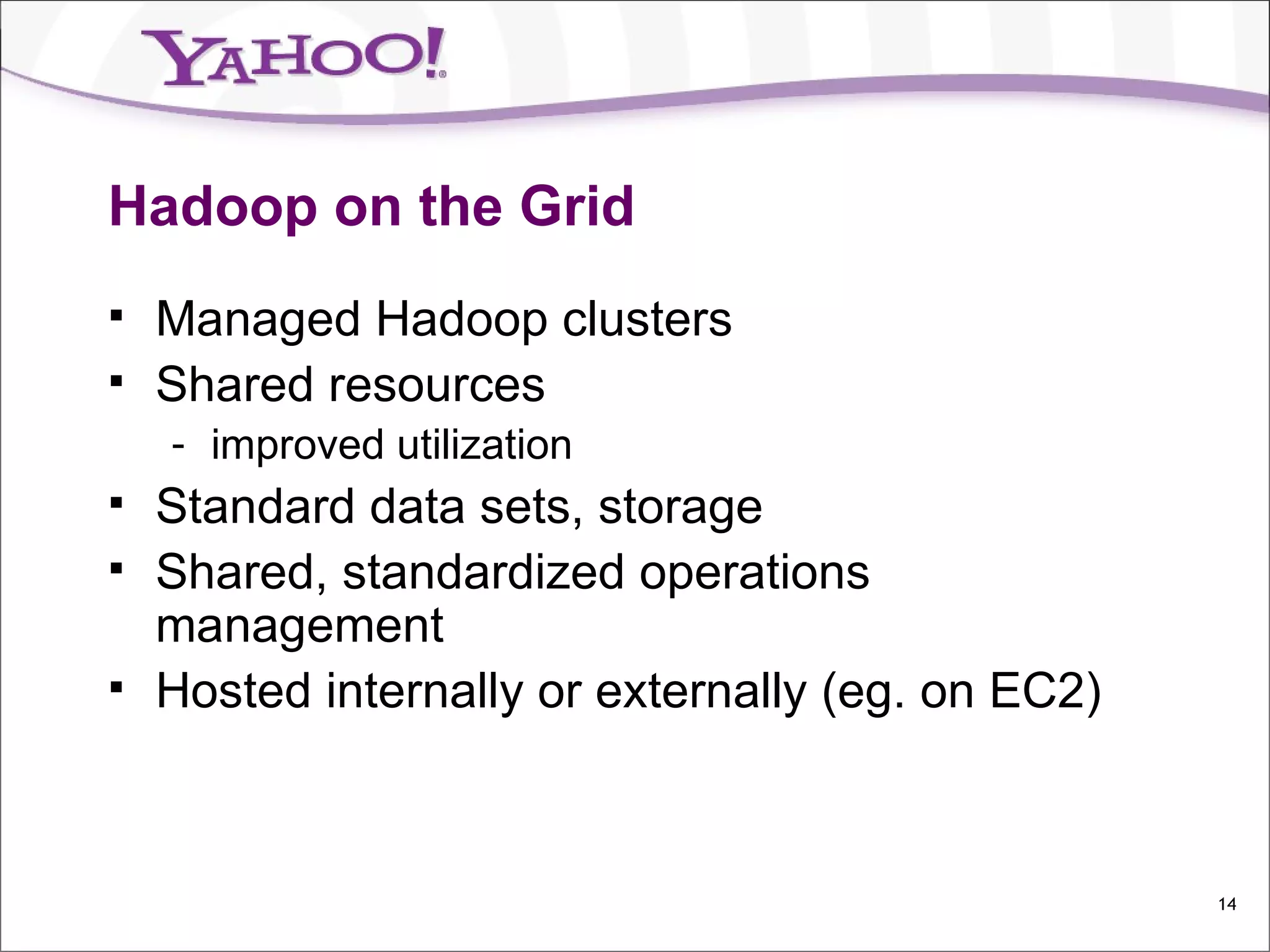 YAHOO!®

Hadoop on the Grid

▪ Managed Hadoop clusters
▪ Shared resources
- improved utilization
▪ Standard data sets, storage
▪ Shared, standardized operations management
▪ Hosted internally or externally (eg. on EC2)

14